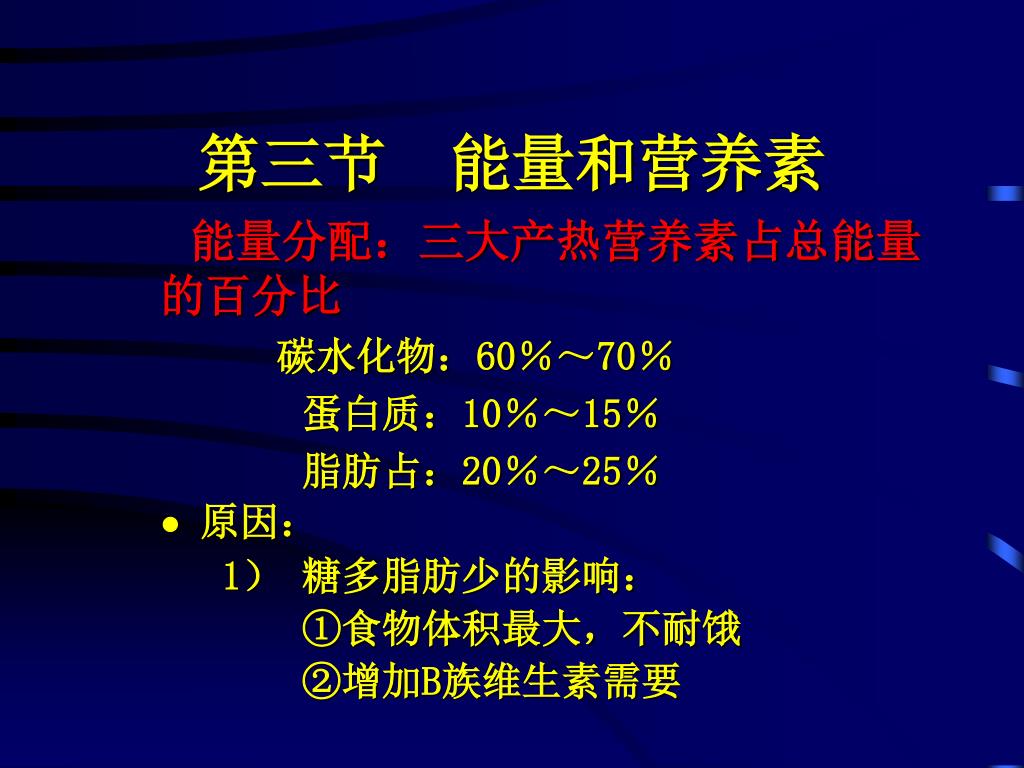 第三节　能量和营养素

能量分配：三大产热营养素占总能量的百分比

碳水化物：60％～70％

蛋白质：10％～15％

脂肪占：20％～25％

• 原因：

1）　糖多脂肪少的影响：

①食物体积最大，不耐饿

②增加B族维生素需要